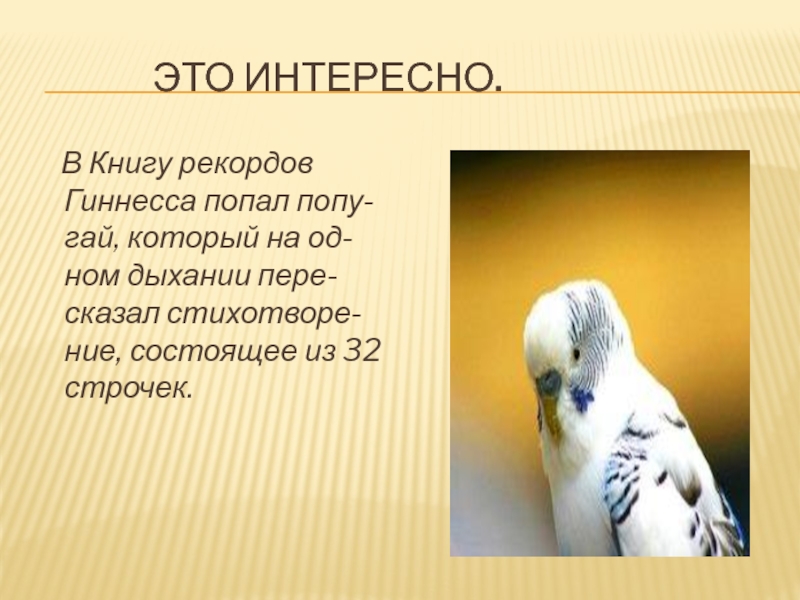 ЭТО ИНТЕРЕСНО.

В Книгу рекордов Гиннесса попал попугай, который на одном дыхании пересказал стихотворение, состоящее из 32 строчек.